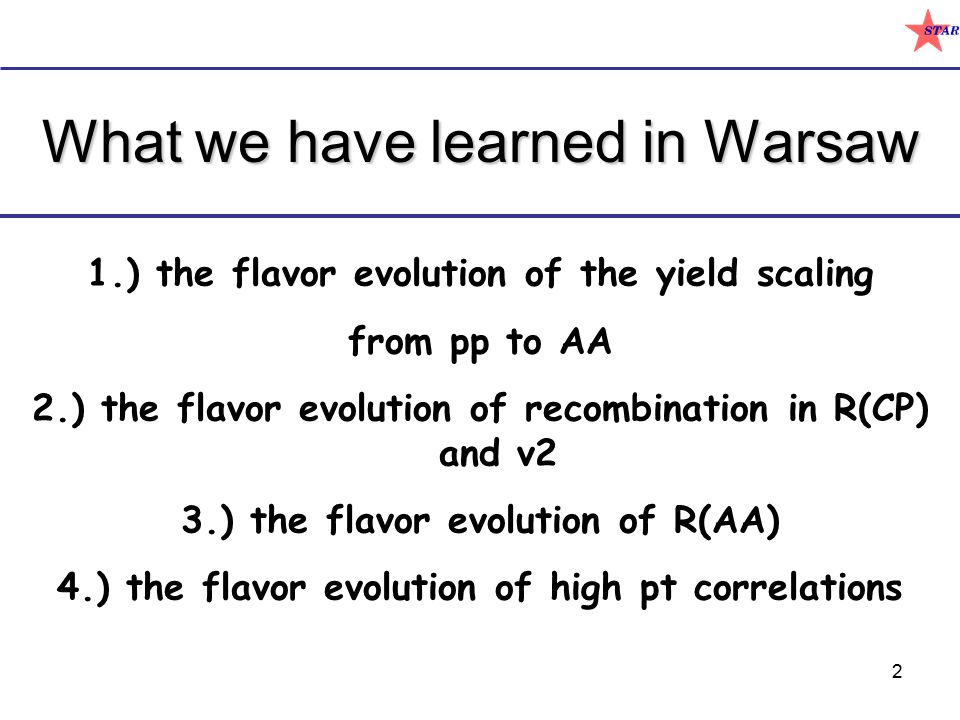 STAR

What we have learned in Warsaw

1.) the flavor evolution of the yield scaling from pp to AA

2.) the flavor evolution of recombination in R(CP) and v2

3.) the flavor evolution of R(AA)

4.) the flavor evolution of high pt correlations

2